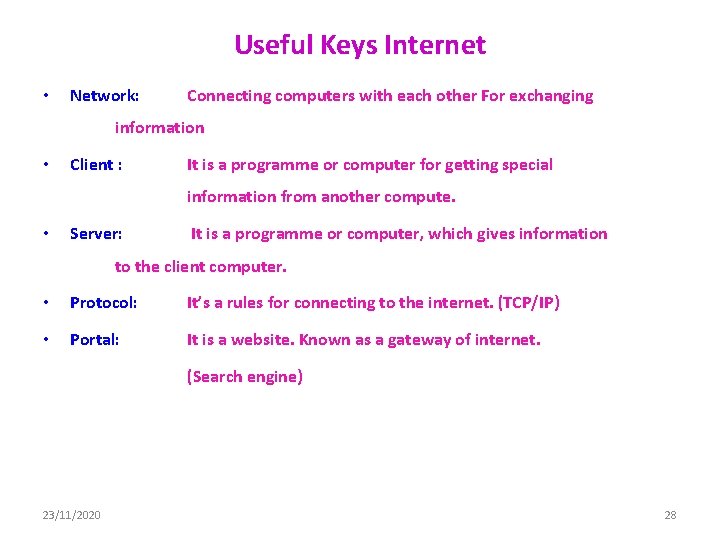 Useful Keys Internet

• Network: Connecting computers with each other For exchanging information

• Client : It is a programme or computer for getting special information from another compute.

• Server: It is a programme or computer, which gives information to the client computer.

• Protocol: It's a rules for connecting to the internet. (TCP/IP)

• Portal: It is a website. Known as a gateway of internet. (Search engine)

23/11/2020

28